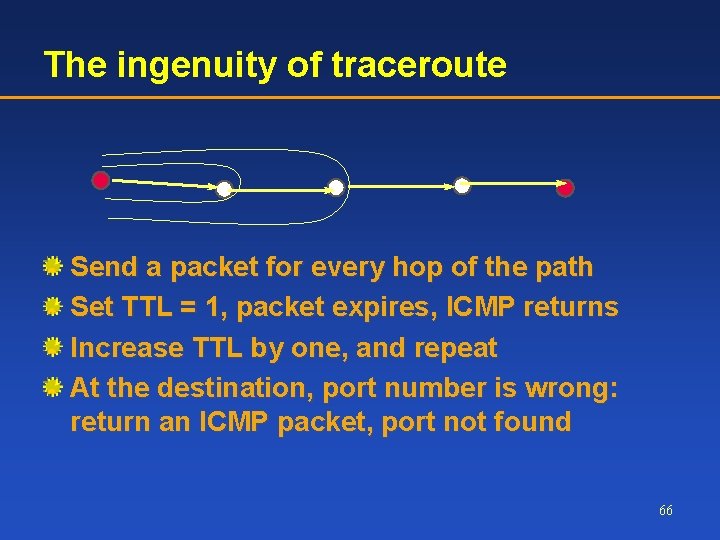 The ingenuity of traceroute

Send a packet for every hop of the path
Set TTL = 1, packet expires, ICMP returns
Increase TTL by one, and repeat
At the destination, port number is wrong: return an ICMP packet, port not found

66